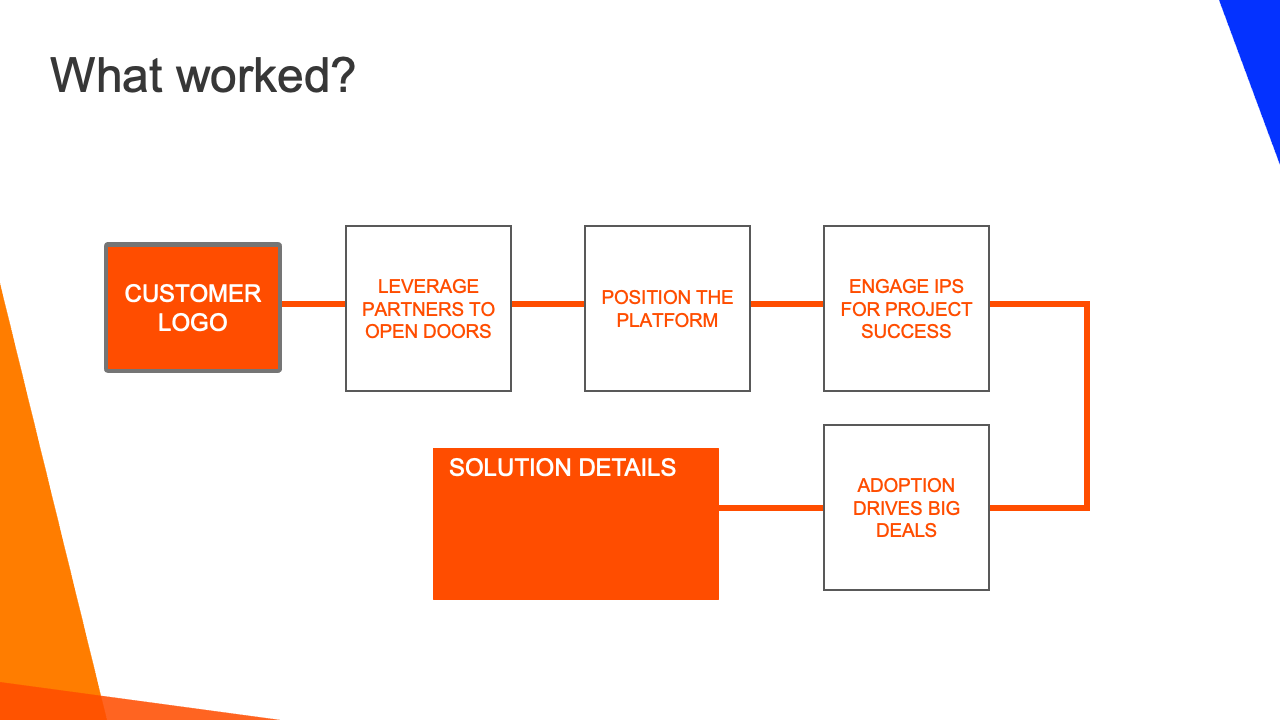 What worked?

CUSTOMER LOGO

LEVERAGE PARTNERS TO OPEN DOORS

POSITION THE PLATFORM

ENGAGE IPS FOR PROJECT SUCCESS

ADOPTION DRIVES BIG DEALS

SOLUTION DETAILS